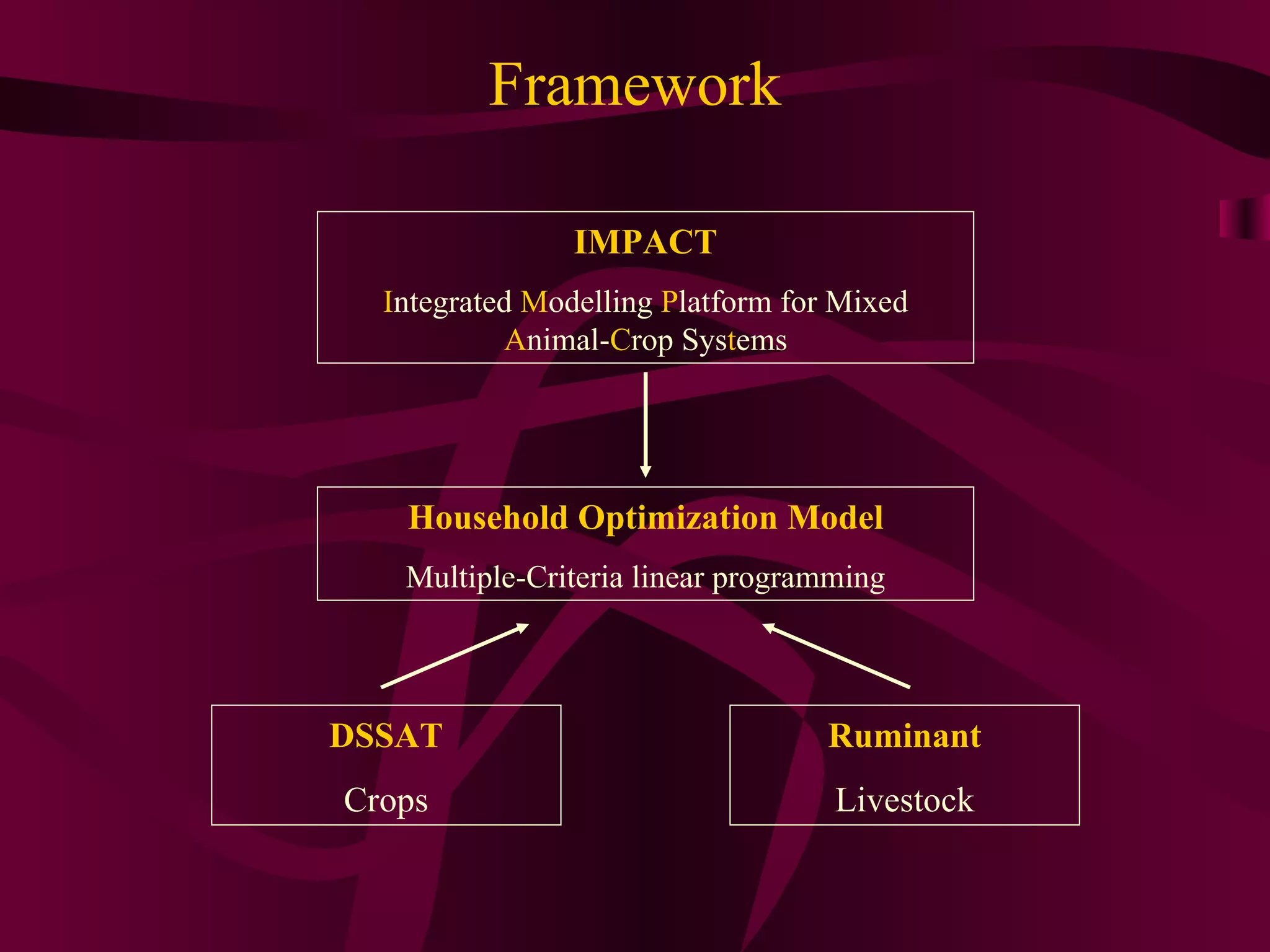 Framework

IMPACT

Integrated Modelling Platform for Mixed Animal-Crop Systems

Household Optimization Model

Multiple-Criteria linear programming

DSSAT

Crops

Ruminant

Livestock